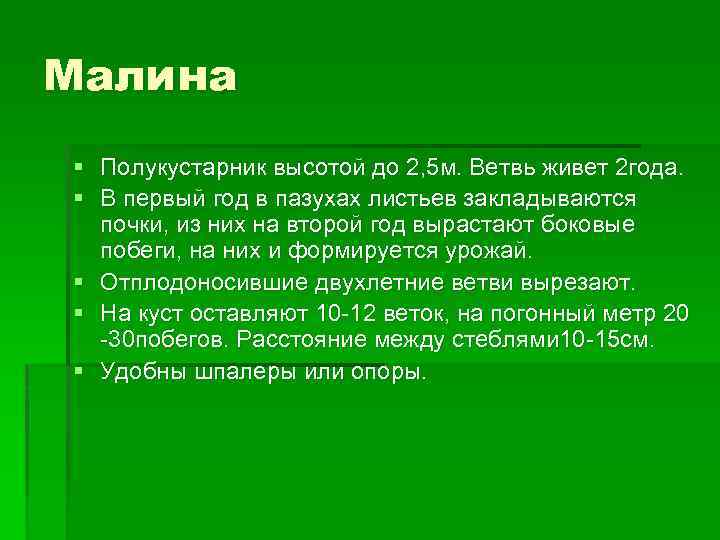 Малина

▪ Полукустарник высотой до 2,5м. Ветвь живет 2года.
▪ В первый год в пазухах листьев закладываются почки, из них на второй год вырастают боковые побеги, на них и формируется урожай.
▪ Отплодоносившие двухлетние ветви вырезают.
▪ На куст оставляют 10-12 веток, на погонный метр 20 -30побегов. Расстояние между стеблями10-15см.
▪ Удобны шпалеры или опоры.